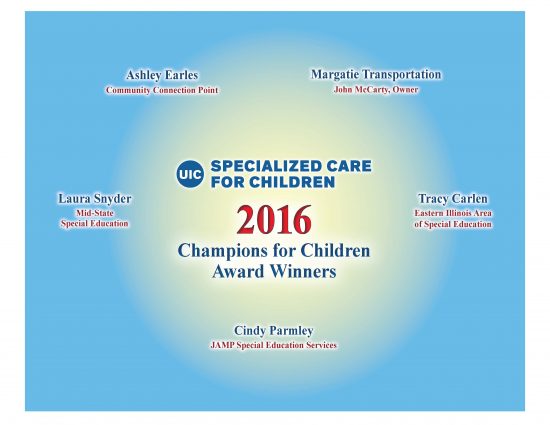 Ashley Earles
Community Connection Point

Margatie Transportation
John McCarty, Owner

UIC SPECIALIZED CARE FOR CHILDREN

Laura Snyder
Mid-State
Special Education

2016
Champions for Children
Award Winners

Tracy Carlen
Eastern Illinois Area
of Special Education

Cindy Parmley
JAMP Special Education Services